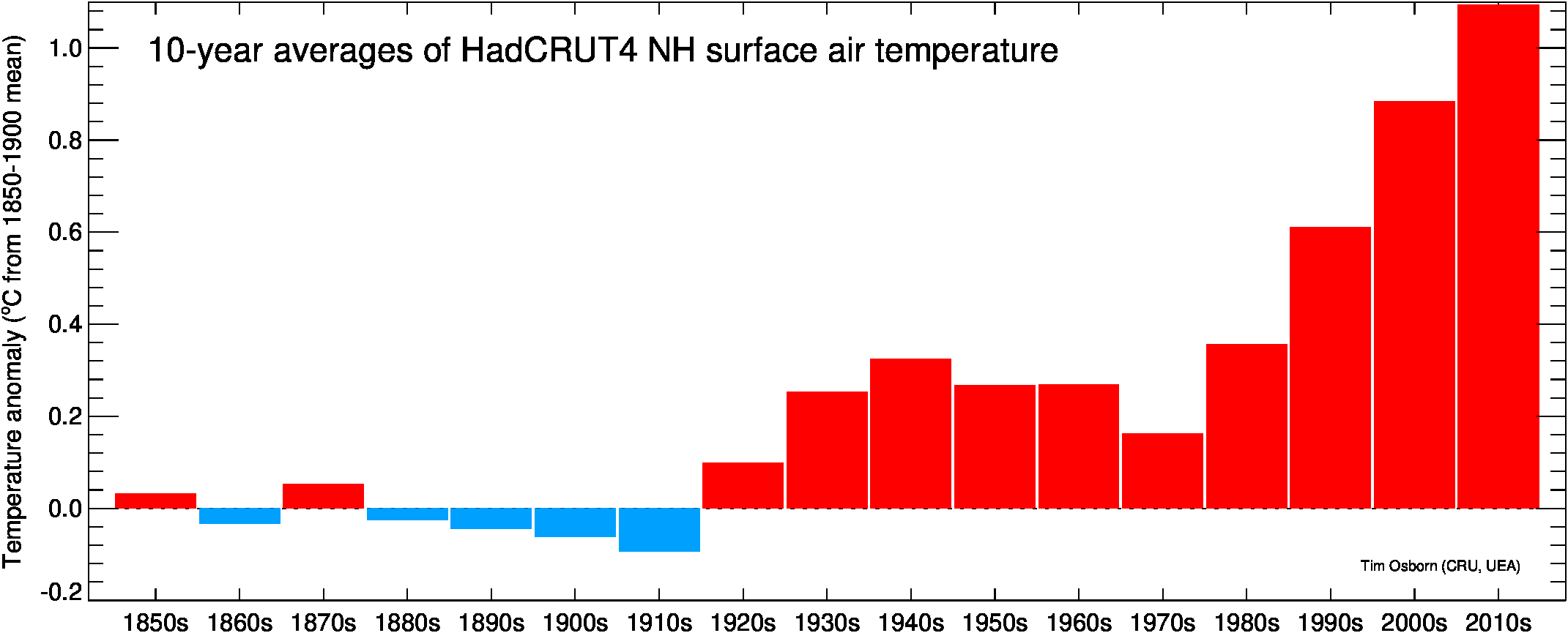 10-year averages of HadCRUT4 NH surface air temperature

Temperature anomaly (ºC from 1850-1900 mean)

1.0
0.8
0.6
0.4
0.2
0.0
-0.2

Tim Osborn (CRU, UEA)

1850s 1860s 1870s 1880s 1890s 1900s 1910s 1920s 1930s 1940s 1950s 1960s 1970s 1980s 1990s 2000s 2010s